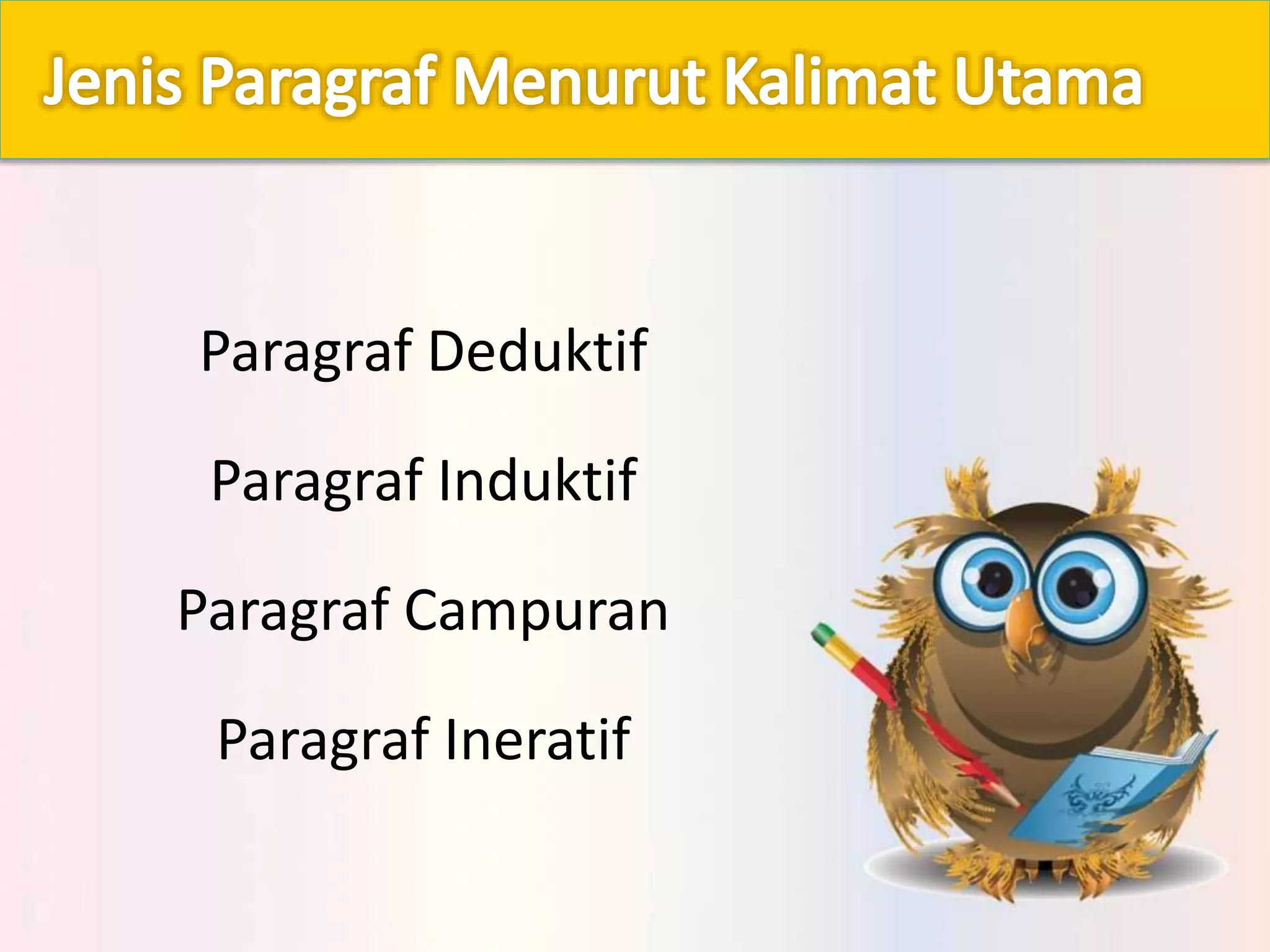 Jenis Paragraf Menurut Kalimat Utama

Paragraf Deduktif

Paragraf Induktif

Paragraf Campuran

Paragraf Ineratif